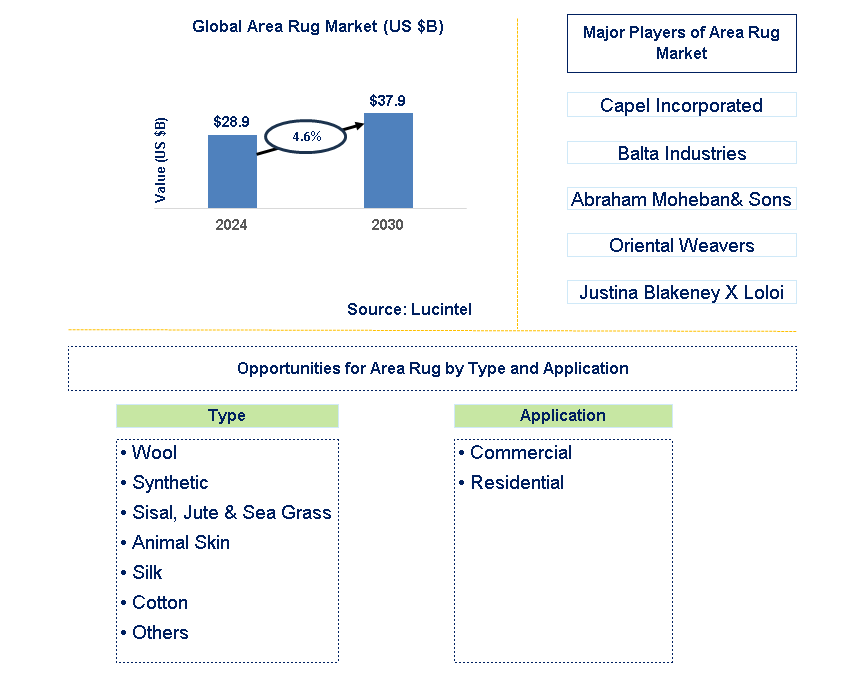 Global Area Rug Market (US $B)

Value (US $B)

$28.9

4.6%

$37.9

2024

2030

Source: Lucintel

Major Players of Area Rug Market

Capel Incorporated

Balta Industries

Abraham Moheban& Sons

Oriental Weavers

Justina Blakeney X Loloi

Opportunities for Area Rug by Type and Application

Type

• Wool
• Synthetic
• Sisal, Jute & Sea Grass
• Animal Skin
• Silk
• Cotton
• Others

Application

• Commercial
• Residential